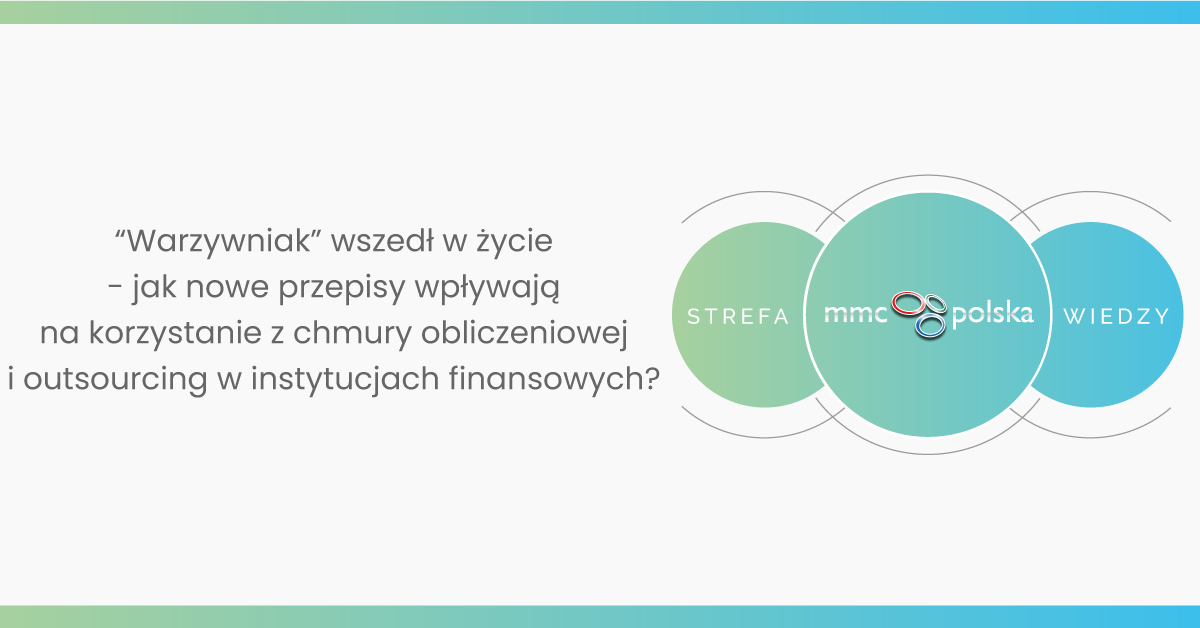 “Warzywniak” wszedł w życie
- jak nowe przepisy wpływają
na korzystanie z chmury obliczeniowej
i outsourcing w instytucjach finansowych?

STREFA mmc polska WIEDZY